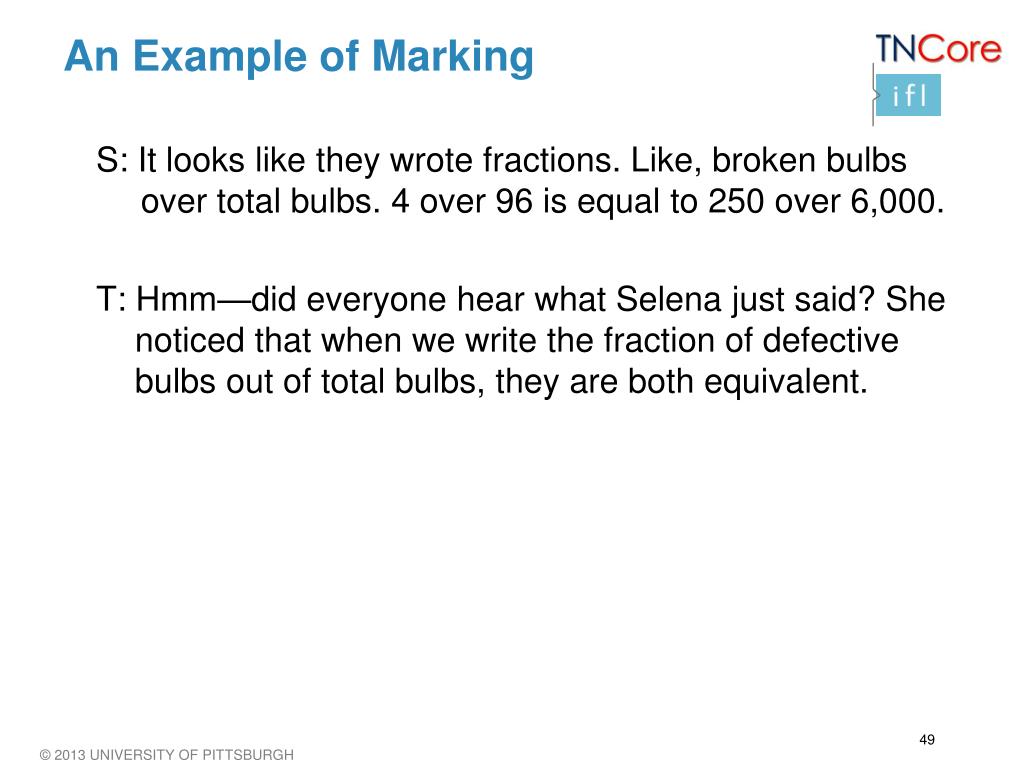 An Example of Marking

TNCore

ifl

S: It looks like they wrote fractions. Like, broken bulbs over total bulbs. 4 over 96 is equal to 250 over 6,000.

T: Hmm—did everyone hear what Selena just said? She noticed that when we write the fraction of defective bulbs out of total bulbs, they are both equivalent.

49

© 2013 UNIVERSITY OF PITTSBURGH